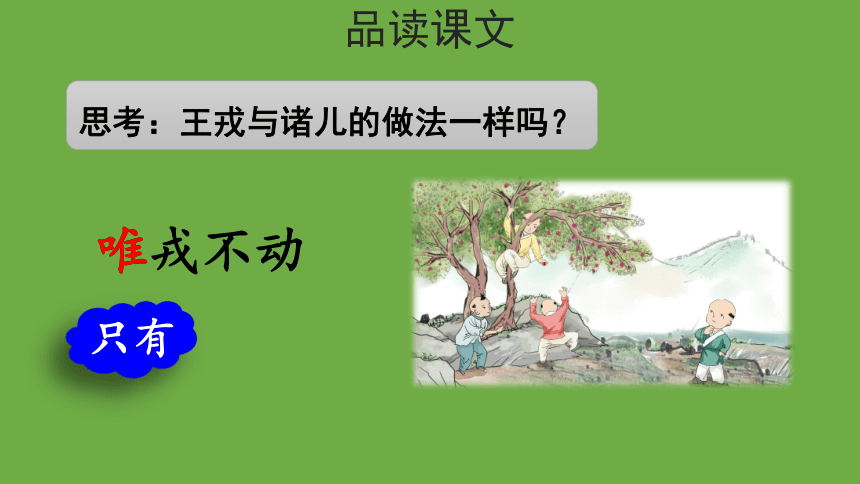 品读课文

思考：王戎与诸儿的做法一样吗？

唯戎不动

只有